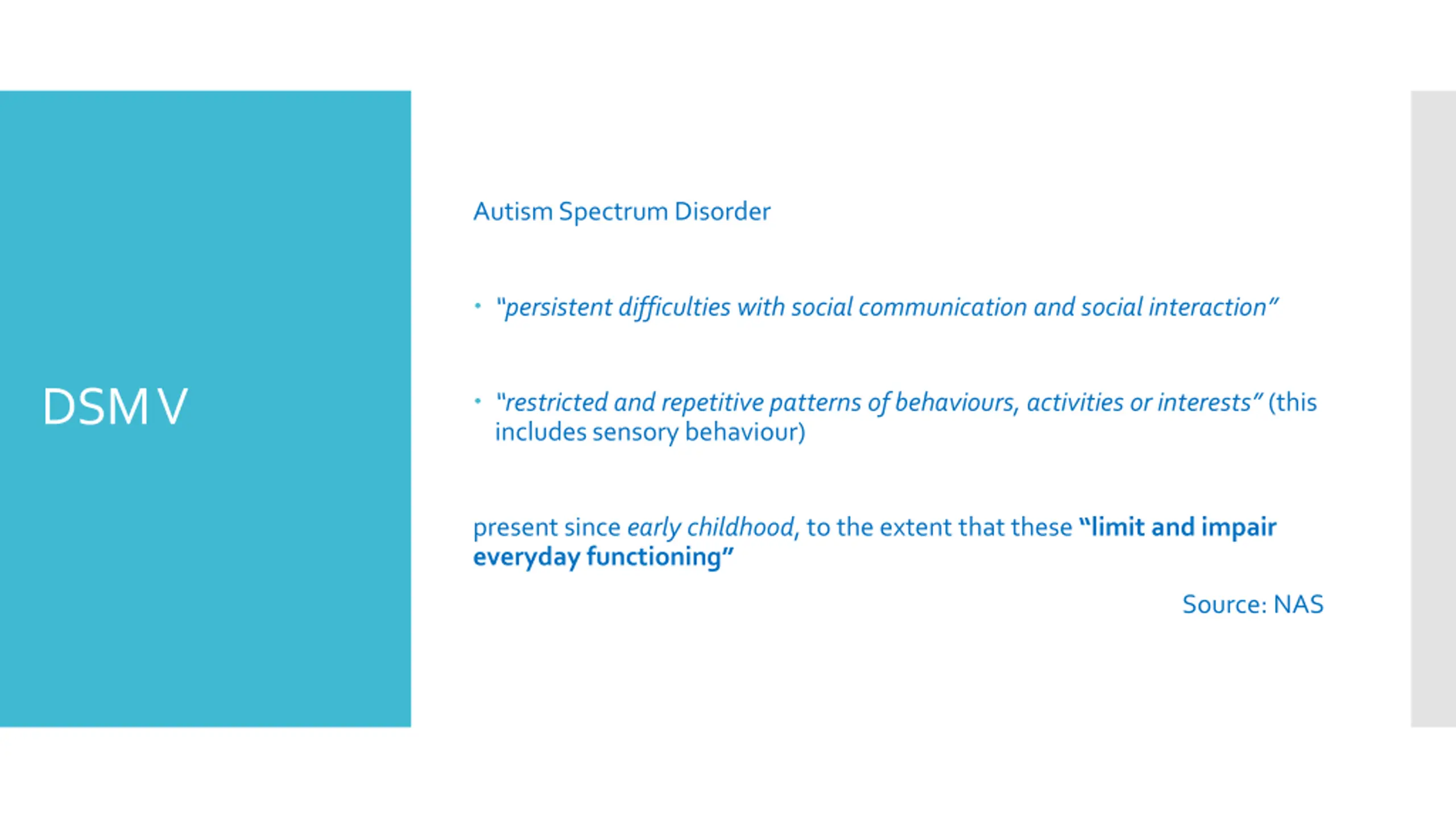 DSM V

Autism Spectrum Disorder

• "persistent difficulties with social communication and social interaction"

• "restricted and repetitive patterns of behaviours, activities or interests" (this includes sensory behaviour)

present since early childhood, to the extent that these "limit and impair everyday functioning"

Source: NAS